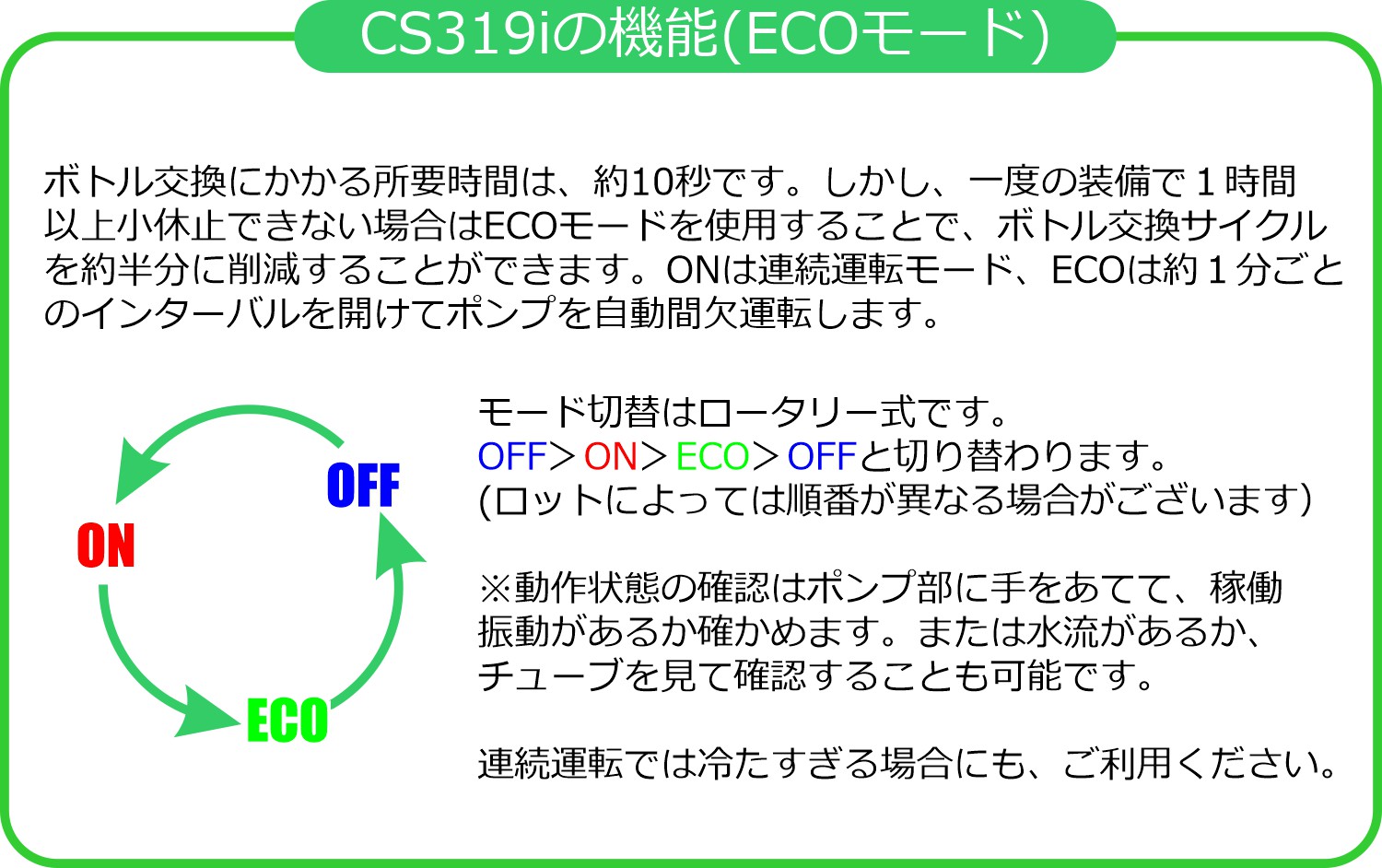 CS319iの機能(ECOモード)

ボトル交換にかかる所要時間は、約10秒です。しかし、一度の装備で１時間以上小休止できない場合はECOモードを使用することで、ボトル交換サイクルを約半分に削減することができます。ONは連続運転モード、ECOは約１分ごとのインターバルを開けてポンプを自動間欠運転します。

OFF

ON

ECO

モード切替はロータリー式です。
OFF＞ON＞ECO＞OFFと切り替わります。
(ロットによっては順番が異なる場合がございます)

※動作状態の確認はポンプ部に手をあてて、稼働振動があるか確かめます。または水流があるか、チューブを見て確認することも可能です。

連続運転では冷たすぎる場合にも、ご利用ください。